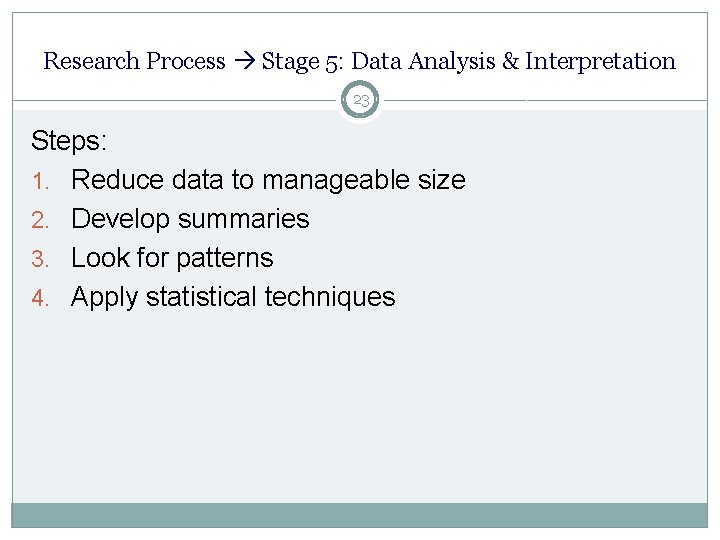 Research Process → Stage 5: Data Analysis & Interpretation

23

Steps:
1. Reduce data to manageable size
2. Develop summaries
3. Look for patterns
4. Apply statistical techniques